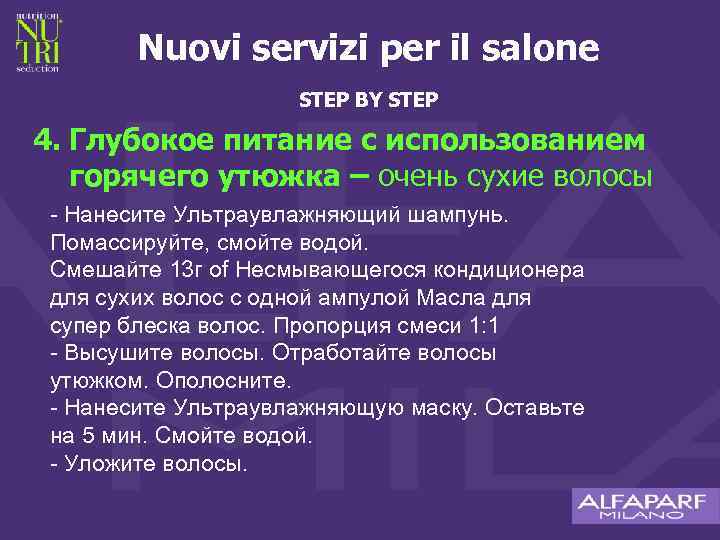 nutrition
NU
TRI
seduction

Nuovi servizi per il salone

STEP BY STEP

4. Глубокое питание с использованием горячего утюжка – очень сухие волосы

- Нанесите Ультраувлажняющий шампунь. Помассируйте, смойте водой.
Смешайте 13г of Несмывающегося кондиционера для сухих волос с одной ампулой Масла для супер блеска волос. Пропорция смеси 1:1
- Высушите волосы. Отработайте волосы утюжком. Ополосните.
- Нанесите Ультраувлажняющую маску. Оставьте на 5 мин. Смойте водой.
- Уложите волосы.

ALFAPARF
MILANO